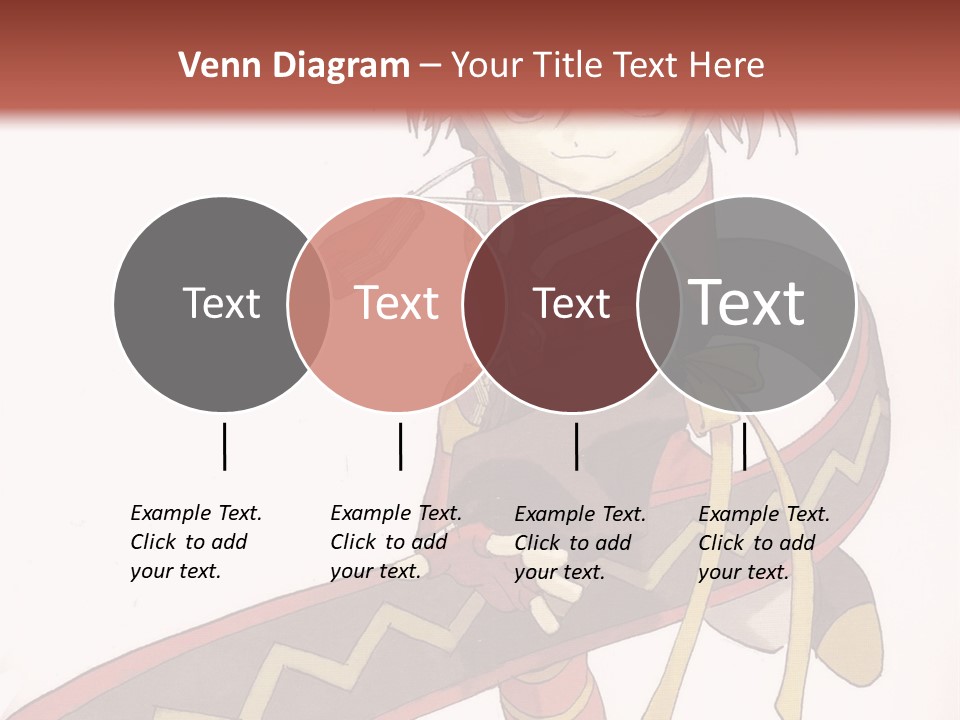 Venn Diagram – Your Title Text Here

Text

Text

Text

Text

Example Text. Click to add your text.

Example Text. Click to add your text.

Example Text. Click to add your text.

Example Text. Click to add your text.